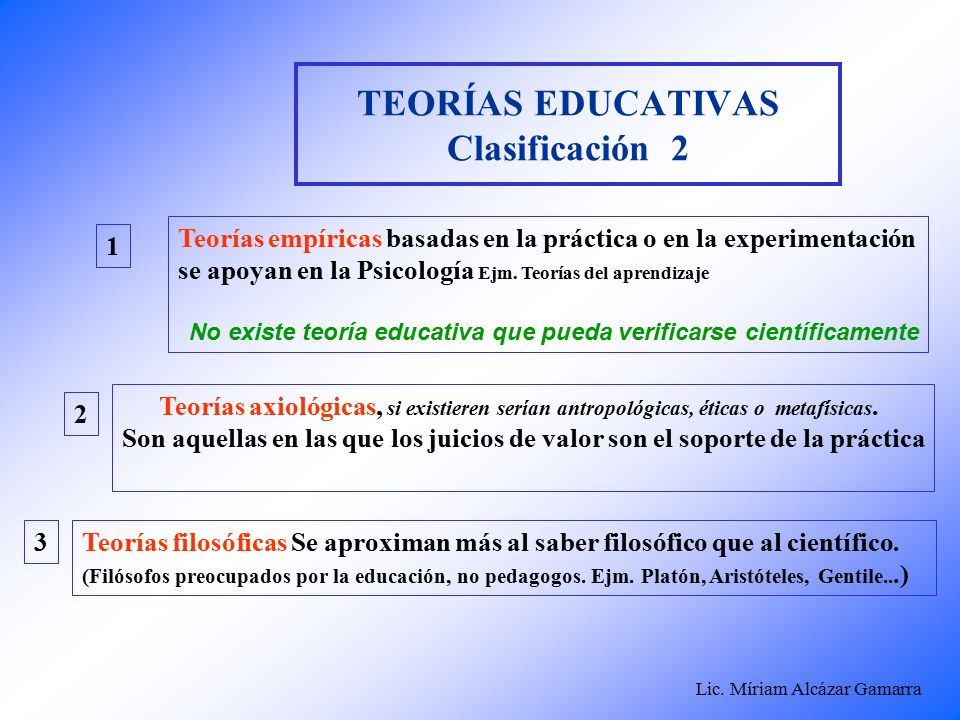 TEORÍAS EDUCATIVAS
Clasificación 2

1

Teorías empíricas basadas en la práctica o en la experimentación se apoyan en la Psicología Ejm. Teorías del aprendizaje

No existe teoría educativa que pueda verificarse científicamente

2

Teorías axiológicas, si existieren serían antropológicas, éticas o metafísicas.
Son aquellas en las que los juicios de valor son el soporte de la práctica

3

Teorías filosóficas Se aproximan más al saber filosófico que al científico.
(Filósofos preocupados por la educación, no pedagogos. Ejm. Platón, Aristóteles, Gentile...)

Lic. Míriam Alcázar Gamarra